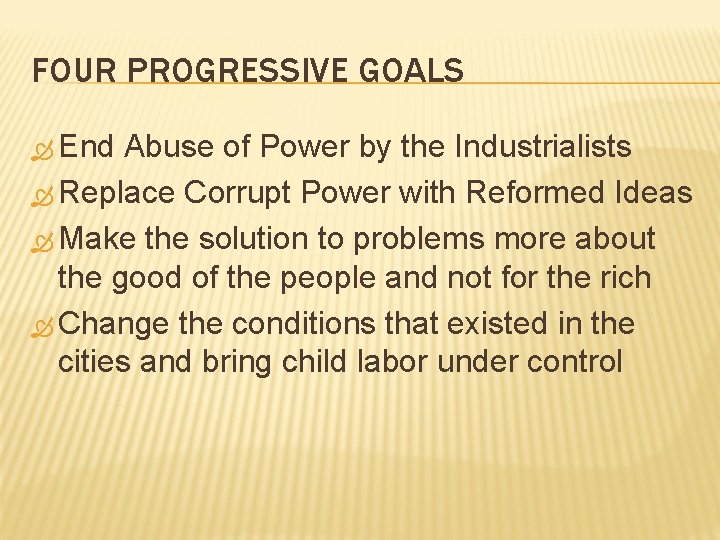 FOUR PROGRESSIVE GOALS

End Abuse of Power by the Industrialists

Replace Corrupt Power with Reformed Ideas

Make the solution to problems more about the good of the people and not for the rich

Change the conditions that existed in the cities and bring child labor under control